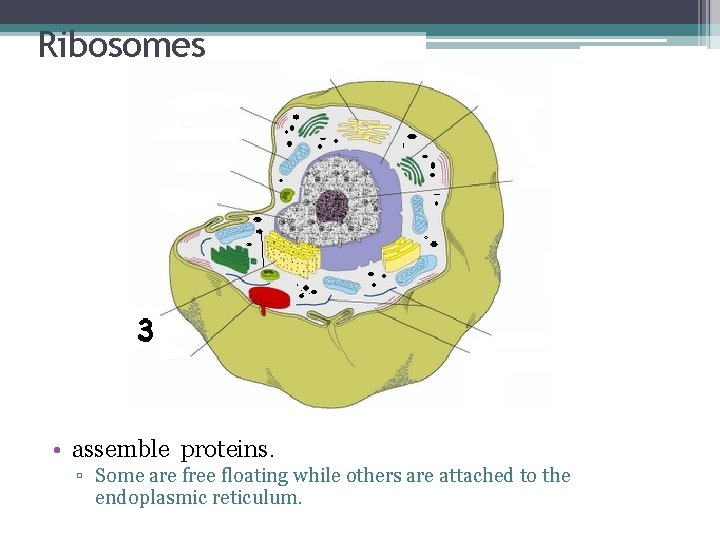 Ribosomes

3

• assemble proteins.
 ▫ Some are free floating while others are attached to the endoplasmic reticulum.